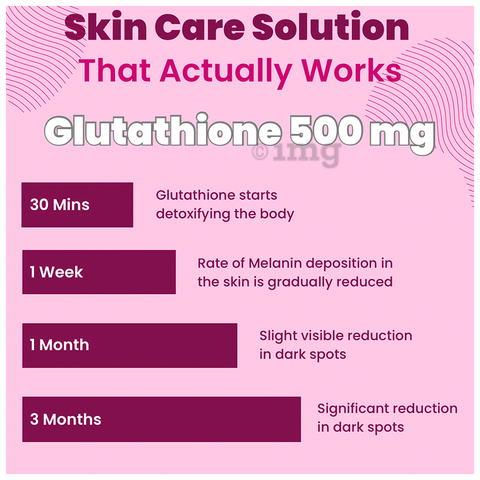 Skin Care Solution
That Actually Works

Glutathione 500 mg

©1mg

30 Mins
Glutathione starts detoxifying the body

1 Week
Rate of Melanin deposition in the skin is gradually reduced

1 Month
Slight visible reduction in dark spots

3 Months
Significant reduction in dark spots